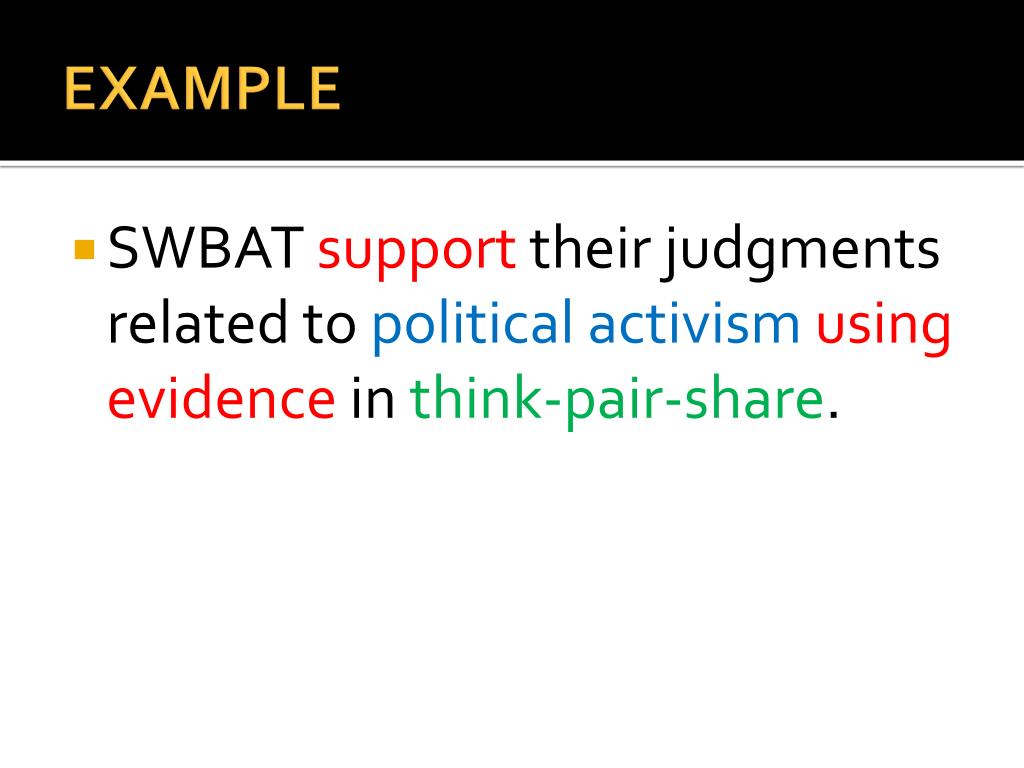 EXAMPLE

SWBAT support their judgments related to political activism using evidence in think-pair-share.